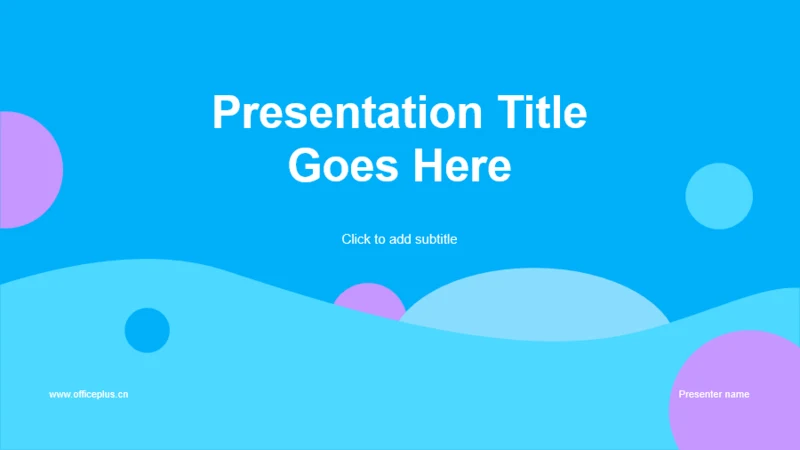 Presentation Title Goes Here

Click to add subtitle

www.officeplus.cn

Presenter name